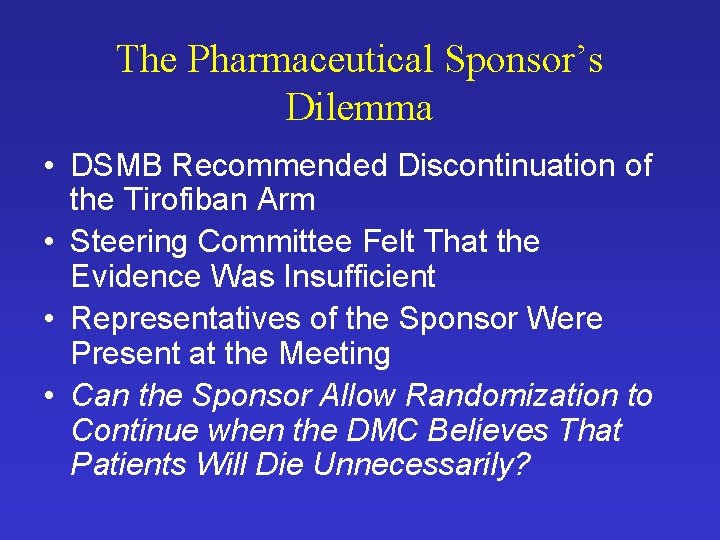 The Pharmaceutical Sponsor's Dilemma

• DSMB Recommended Discontinuation of the Tirofiban Arm
• Steering Committee Felt That the Evidence Was Insufficient
• Representatives of the Sponsor Were Present at the Meeting
• Can the Sponsor Allow Randomization to Continue when the DMC Believes That Patients Will Die Unnecessarily?